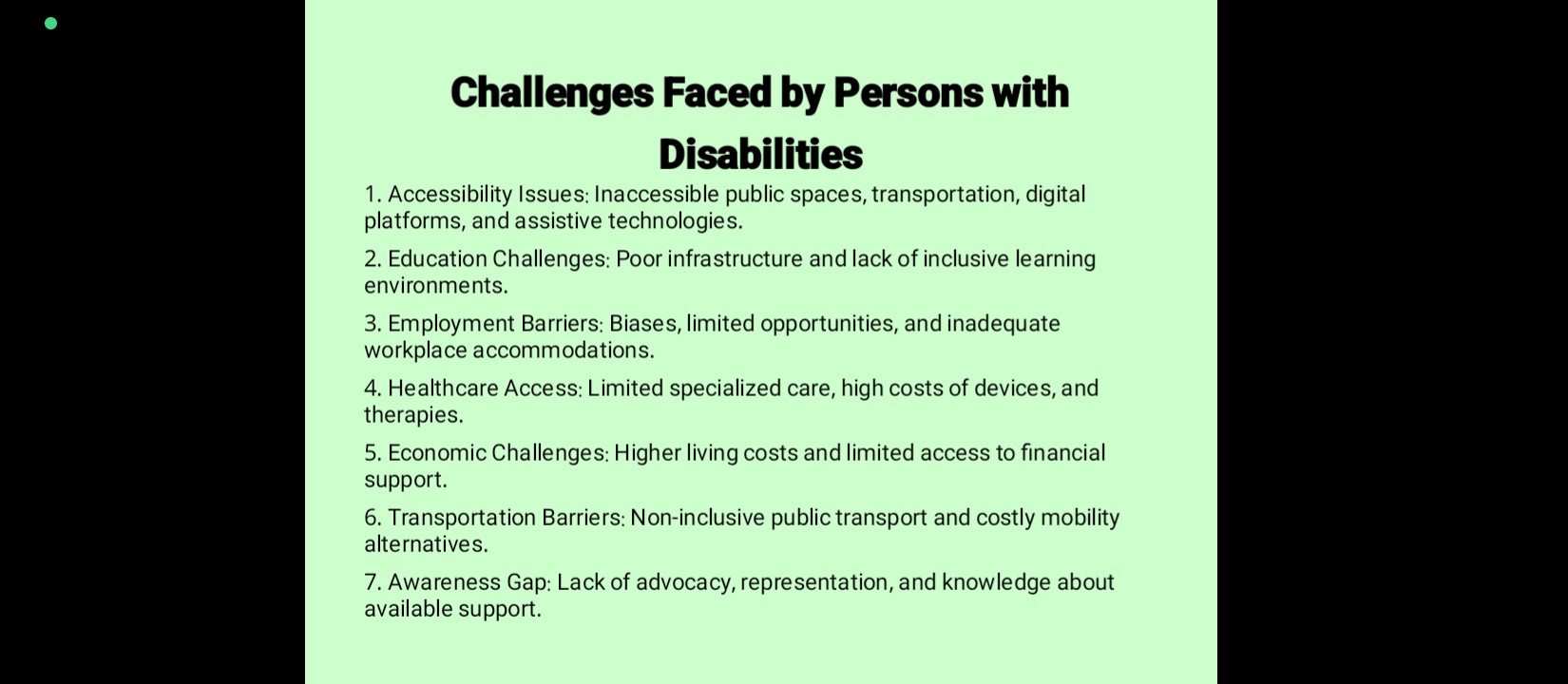 Challenges Faced by Persons with Disabilities

1. Accessibility Issues: Inaccessible public spaces, transportation, digital platforms, and assistive technologies.

2. Education Challenges: Poor infrastructure and lack of inclusive learning environments.

3. Employment Barriers: Biases, limited opportunities, and inadequate workplace accommodations.

4. Healthcare Access: Limited specialized care, high costs of devices, and therapies.

5. Economic Challenges: Higher living costs and limited access to financial support.

6. Transportation Barriers: Non-inclusive public transport and costly mobility alternatives.

7. Awareness Gap: Lack of advocacy, representation, and knowledge about available support.